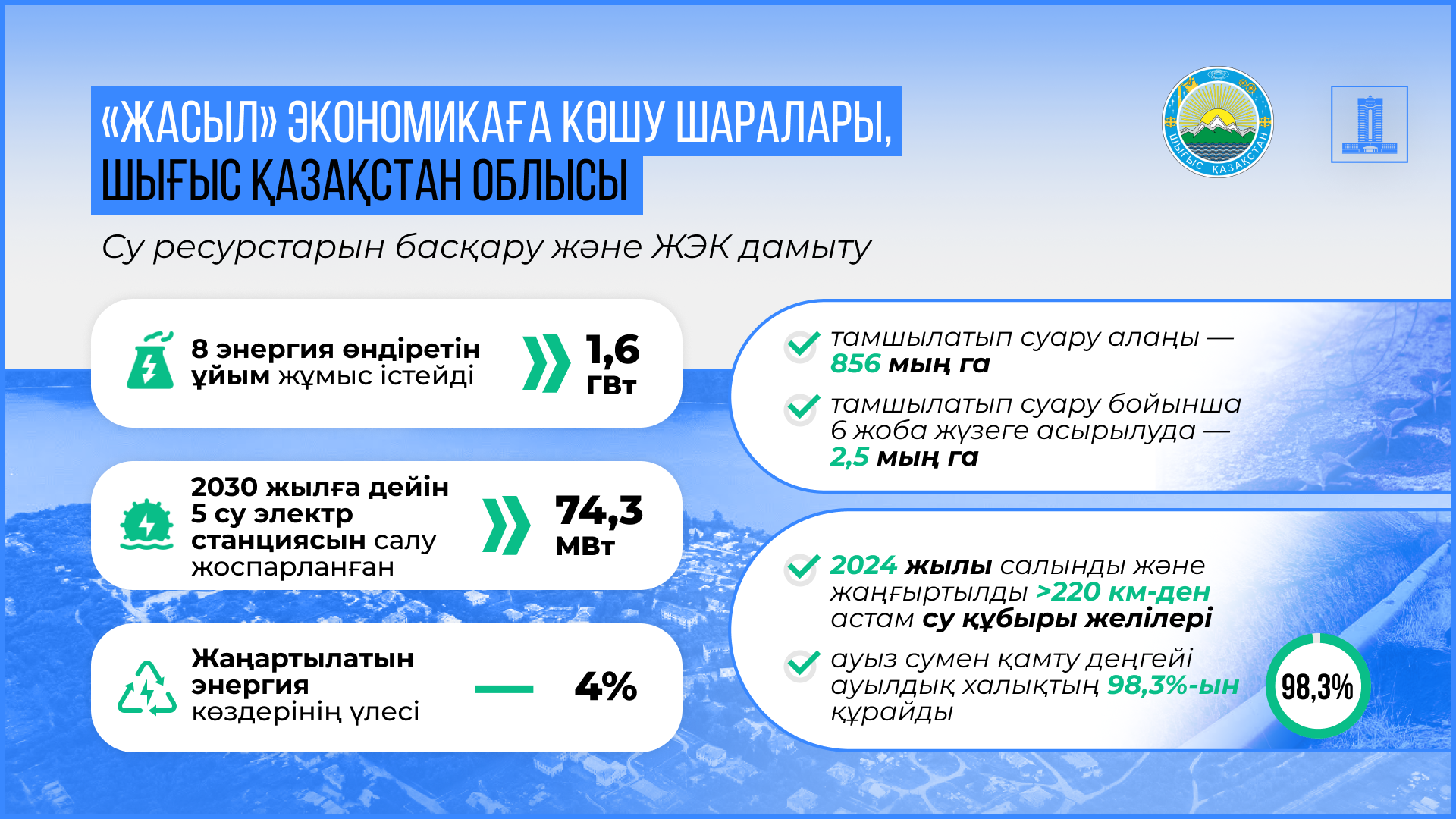 «ЖАСЫЛ» ЭКОНОМИКАҒА КӨШУ ШАРАЛАРЫ, ШЫҒЫС ҚАЗАҚСТАН ОБЛЫСЫ

ШЫҒЫС ҚАЗАҚСТАН

Су ресурстарын басқару және ЖЭК дамыту

8 энергия өндіретін ұйым жұмыс істейді

1,6 ГВт

2030 жылға дейін 5 су электр станциясын салу жоспарланған

74,3 МВт

Жаңартылатын энергия көздерінің үлесі

4%

тамшылатып суару алаңы — 856 мың га

тамшылатып суару бойынша 6 жоба жүзеге асырылуда — 2,5 мың га

2024 жылы салынды және жаңғыртылды >220 км-ден астам су құбыры желілері

ауыз сумен қамту деңгейі ауылдық халықтың 98,3%-ын құрайды

98,3%